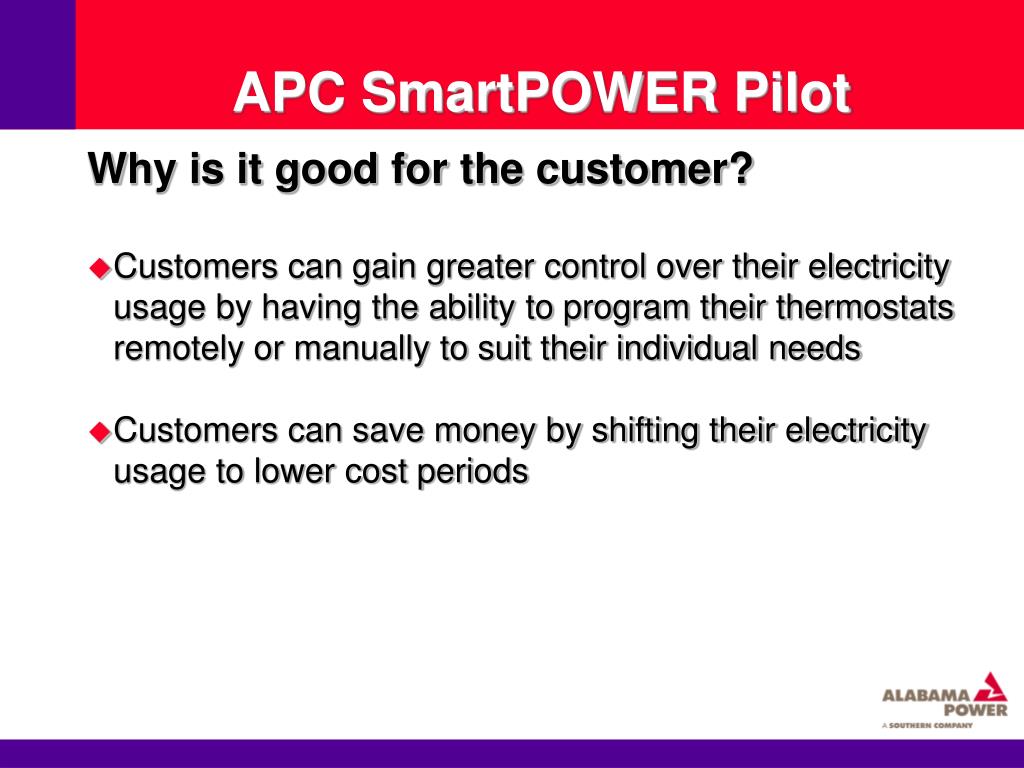 APC SmartPOWER Pilot

Why is it good for the customer?

Customers can gain greater control over their electricity usage by having the ability to program their thermostats remotely or manually to suit their individual needs

Customers can save money by shifting their electricity usage to lower cost periods

ALABAMA POWER
A SOUTHERN COMPANY